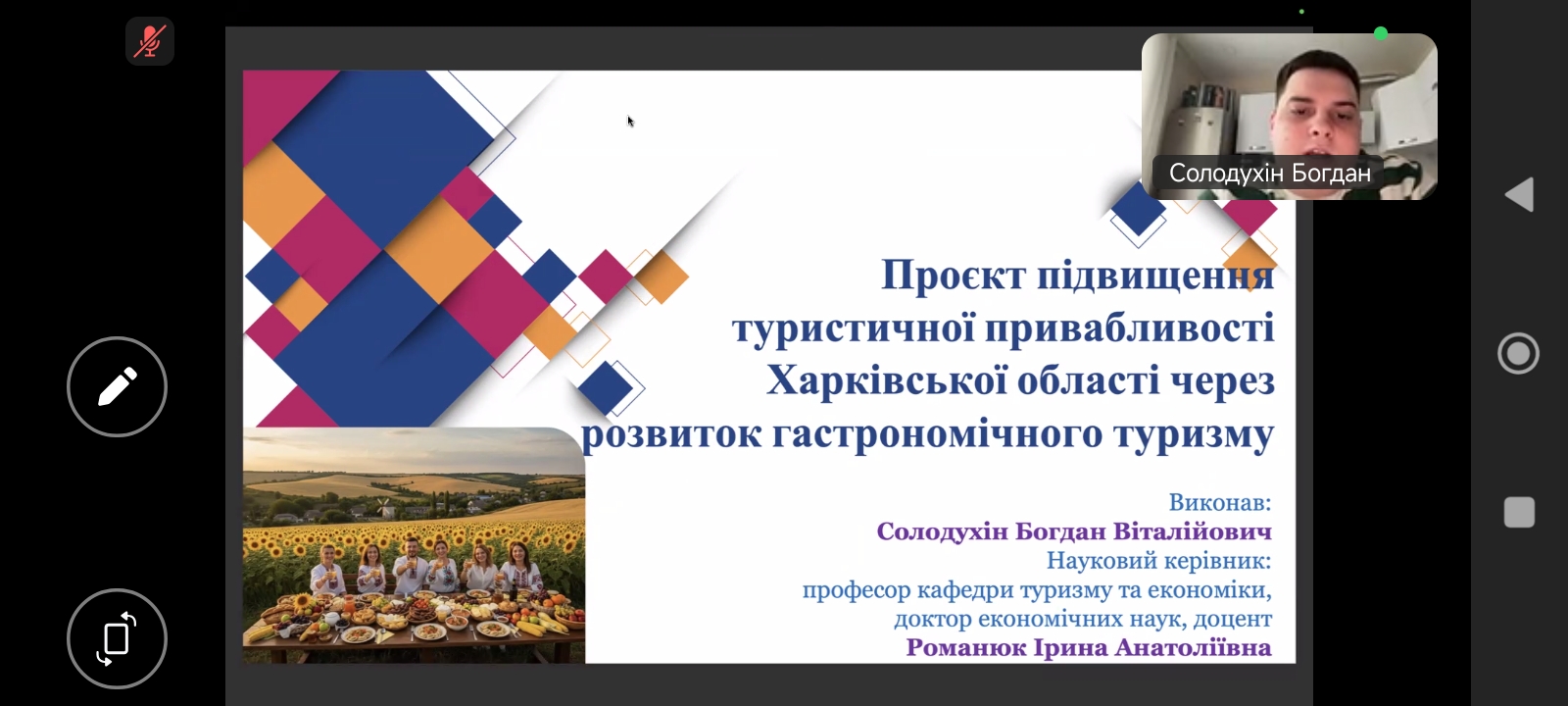 Солодухін Богдан

Проєкт підвищення туристичної привабливості Харківської області через розвиток гастрономічного туризму

Виконав:
Солодухін Богдан Віталійович
Науковий керівник:
професор кафедри туризму та економіки, доктор економічних наук, доцент
Романюк Ірина Анатоліївна